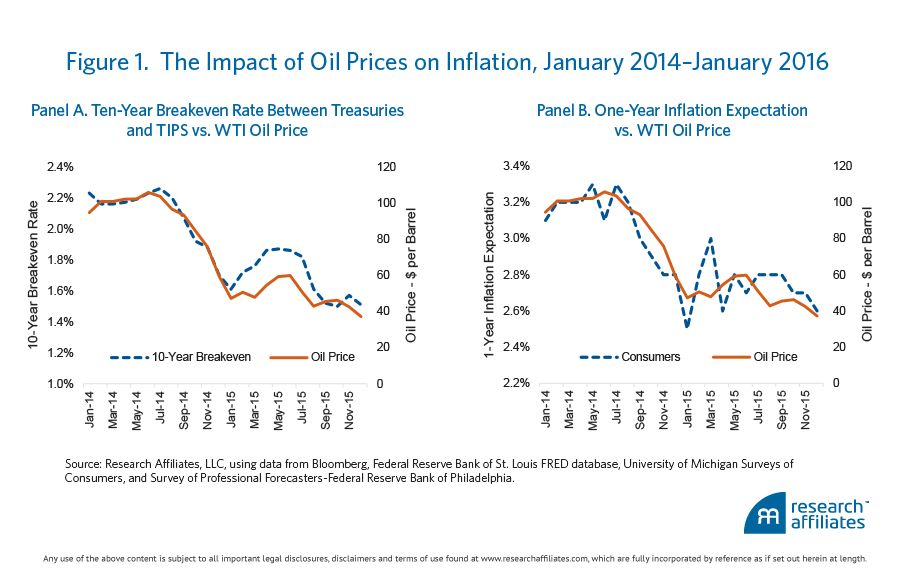 Figure 1. The Impact of Oil Prices on Inflation, January 2014–January 2016

Panel A. Ten-Year Breakeven Rate Between Treasuries and TIPS vs. WTI Oil Price

10-Year Breakeven Rate

2.4%
2.2%
2.0%
1.8%
1.6%
1.4%
1.2%
1.0%

120
100
80
60
40
20
0

Oil Price - $ per Barrel

10-Year Breakeven
Oil Price

Jan-14
Mar-14
May-14
Jul-14
Sep-14
Nov-14
Jan-15
Mar-15
May-15
Jul-15
Sep-15
Nov-15

Panel B. One-Year Inflation Expectation vs. WTI Oil Price

1-Year Inflation Expectation

3.4%
3.2%
3.0%
2.8%
2.6%
2.4%
2.2%

120
100
80
60
40
20
0

Oil Price - $ per Barrel

Consumers
Oil Price

Jan-14
Mar-14
May-14
Jul-14
Sep-14
Nov-14
Jan-15
Mar-15
May-15
Jul-15
Sep-15
Nov-15

Source: Research Affiliates, LLC, using data from Bloomberg, Federal Reserve Bank of St. Louis FRED database, University of Michigan Surveys of Consumers, and Survey of Professional Forecasters-Federal Reserve Bank of Philadelphia.

research affiliates

Any use of the above content is subject to all important legal disclosures, disclaimers and terms of use found at www.researchaffiliates.com, which are fully incorporated by reference as if set out herein at length.